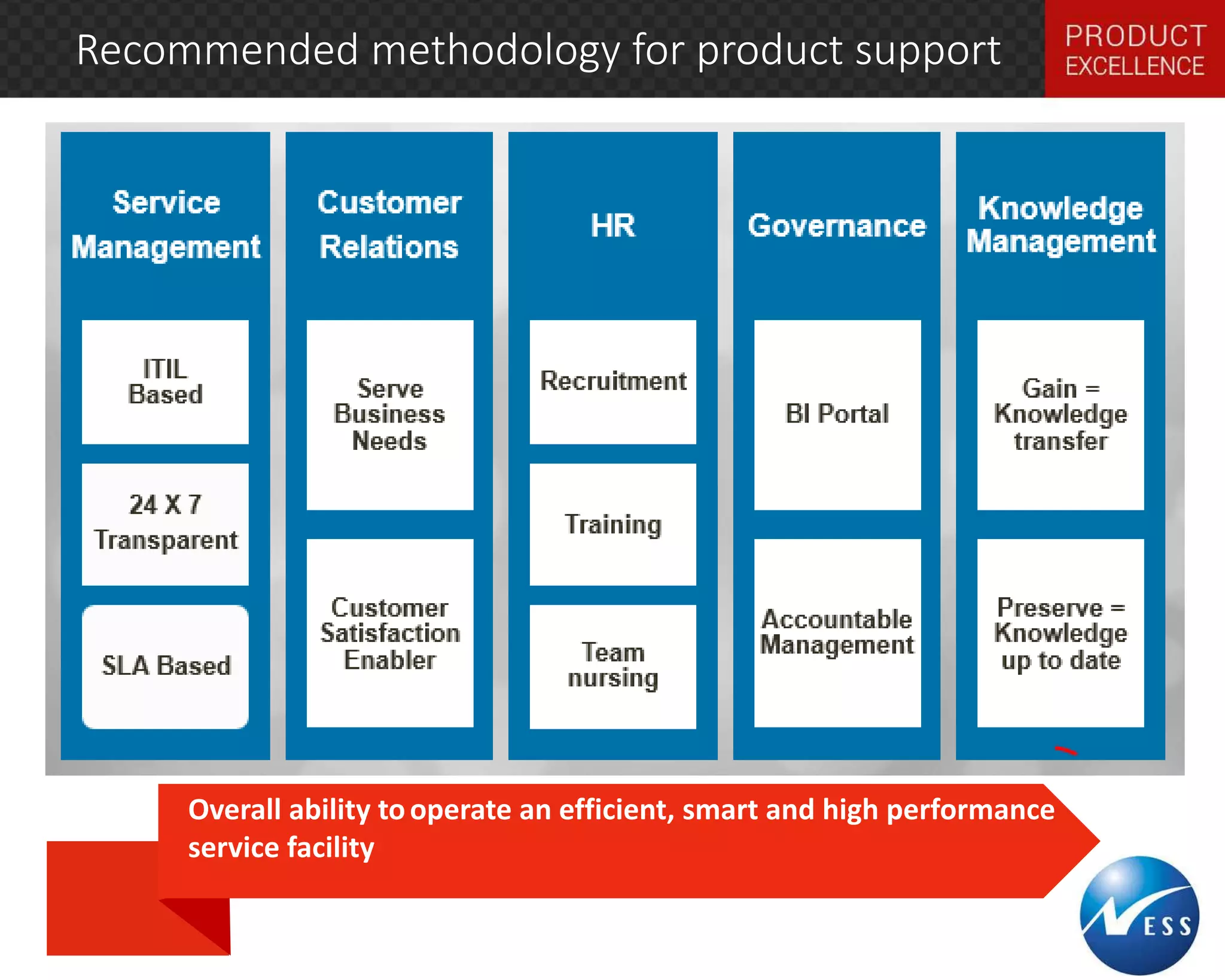 Recommended methodology for product support

PRODUCT EXCELLENCE

Service Management

ITIL Based

24 X 7 Transparent

SLA Based

Customer Relations

Serve Business Needs

Customer Satisfaction Enabler

HR

Recruitment

Training

Team nursing

Governance

BI Portal

Accountable Management

Knowledge Management

Gain = Knowledge transfer

Preserve = Knowledge up to date

Overall ability to operate an efficient, smart and high performance service facility

NESS